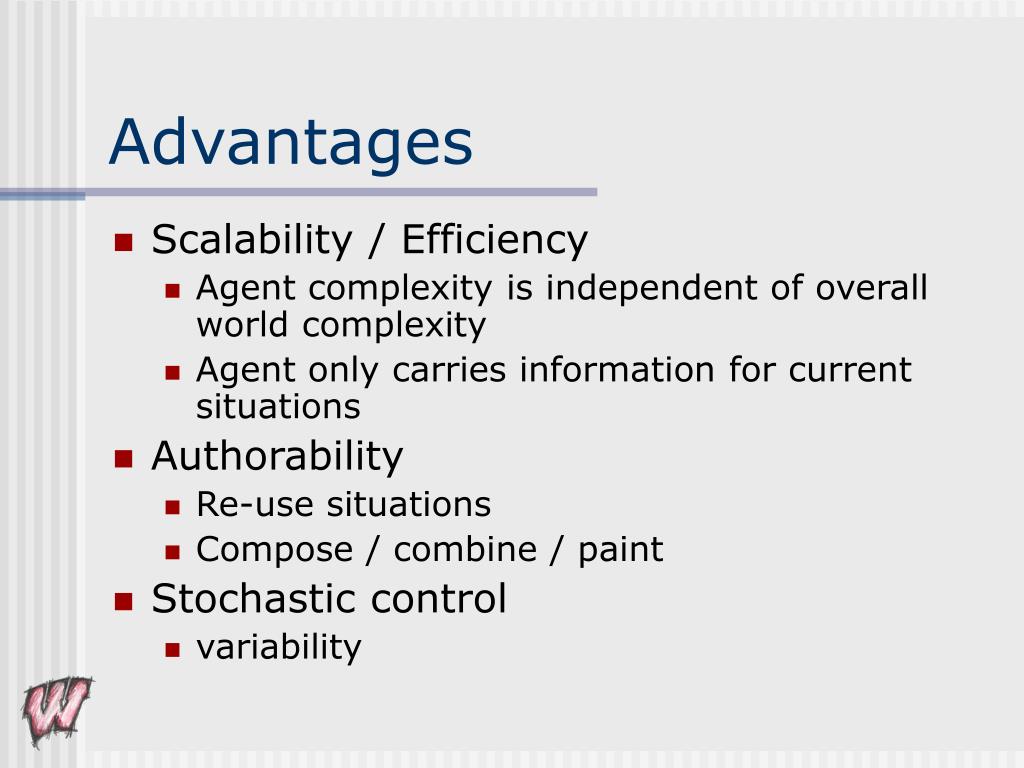 Advantages

- Scalability / Efficiency
  - Agent complexity is independent of overall world complexity
  - Agent only carries information for current situations
- Authorability
  - Re-use situations
  - Compose / combine / paint
- Stochastic control
  - variability

W